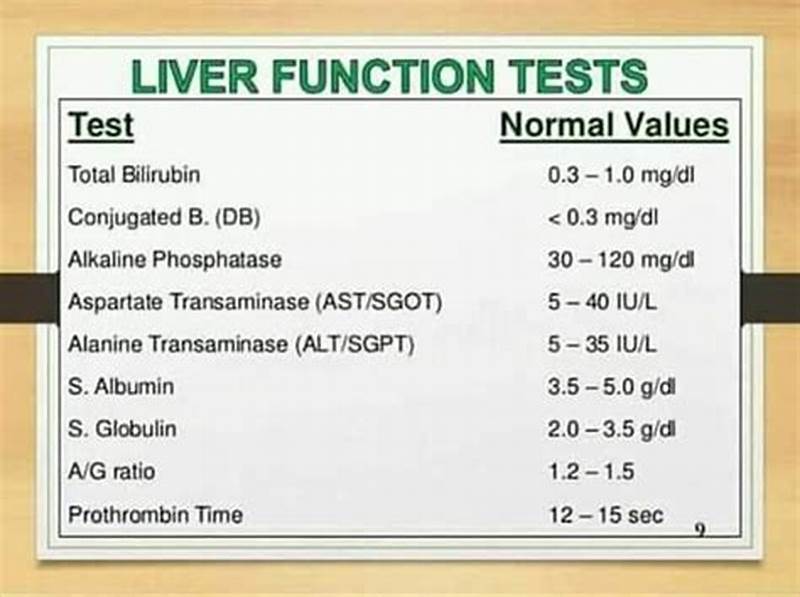 LIVER FUNCTION TESTS

| Test | Normal Values |
|---|---|
| Total Bilirubin | 0.3 – 1.0 mg/dl |
| Conjugated B. (DB) | < 0.3 mg/dl |
| Alkaline Phosphatase | 30 – 120 mg/dl |
| Aspartate Transaminase (AST/SGOT) | 5 – 40 IU/L |
| Alanine Transaminase (ALT/SGPT) | 5 – 35 IU/L |
| S. Albumin | 3.5 – 5.0 g/dl |
| S. Globulin | 2.0 – 3.5 g/dl |
| A/G ratio | 1.2 – 1.5 |
| Prothrombin Time | 12 – 15 sec |

9